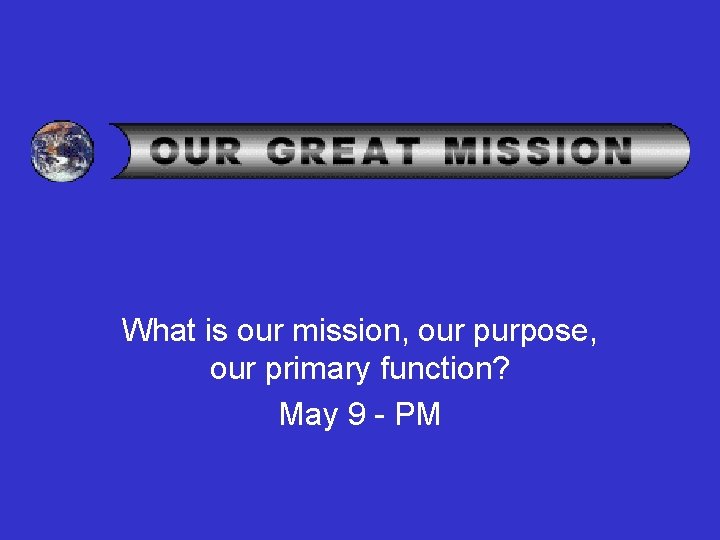 OUR GREAT MISSION

What is our mission, our purpose, our primary function?

May 9 - PM